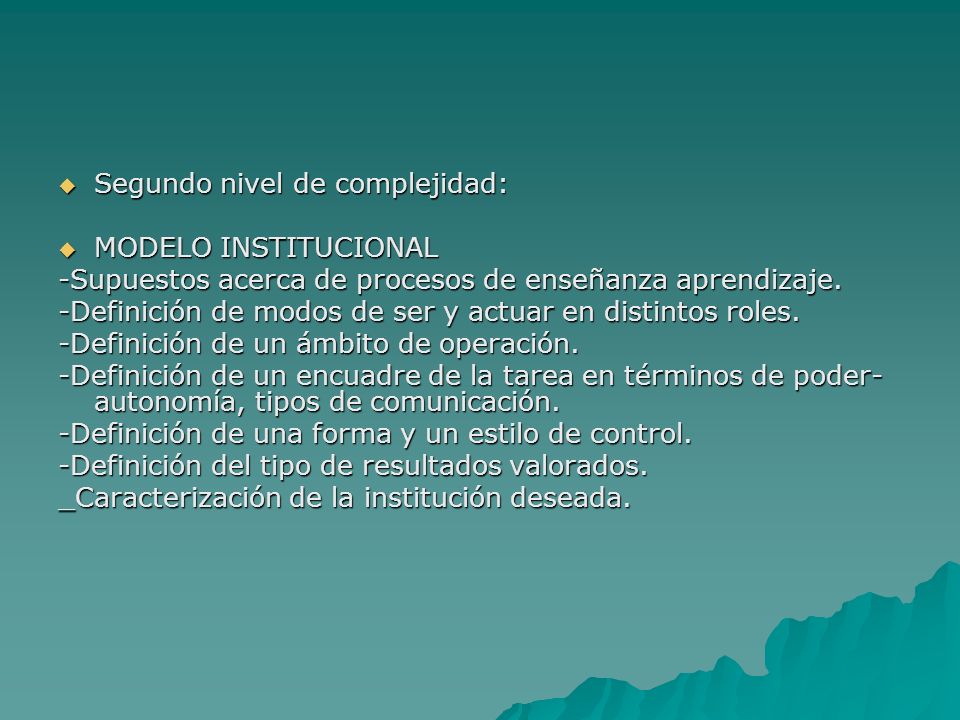 Segundo nivel de complejidad:

MODELO INSTITUCIONAL
-Supuestos acerca de procesos de enseñanza aprendizaje.
-Definición de modos de ser y actuar en distintos roles.
-Definición de un ámbito de operación.
-Definición de un encuadre de la tarea en términos de poder-autonomía, tipos de comunicación.
-Definición de una forma y un estilo de control.
-Definición del tipo de resultados valorados.
_Caracterización de la institución deseada.